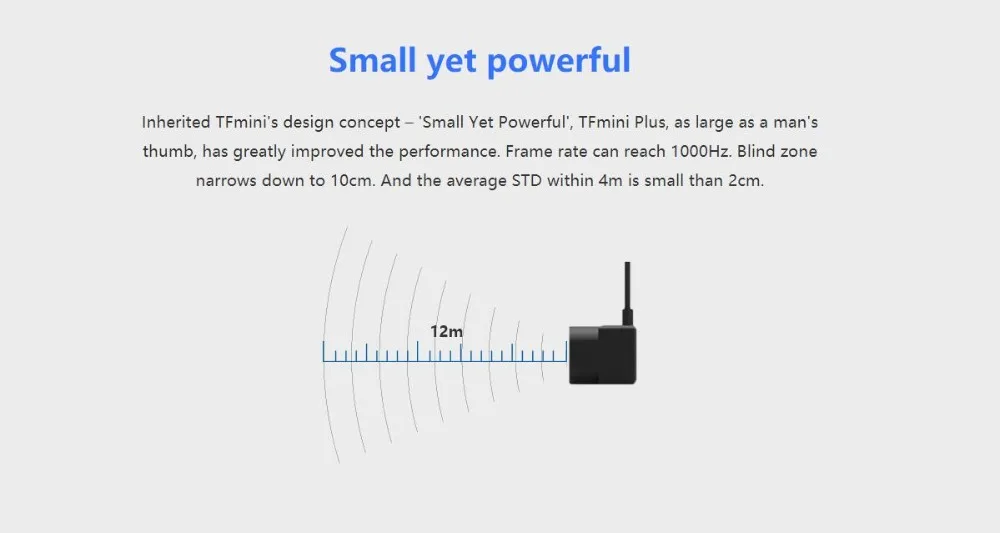 Small yet powerful

Inherited TFmini's design concept – 'Small Yet Powerful', TFmini Plus, as large as a man's thumb, has greatly improved the performance. Frame rate can reach 1000Hz. Blind zone narrows down to 10cm. And the average STD within 4m is small than 2cm.

12m